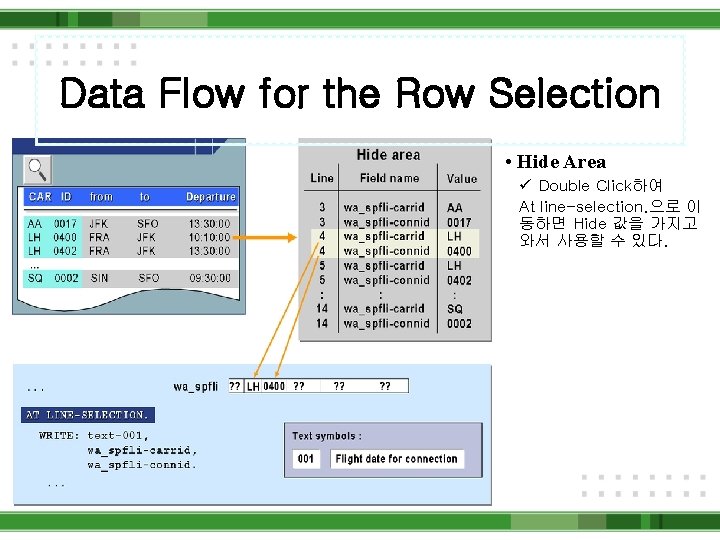 Data Flow for the Row Selection

| CAR | ID | from | to | Departure |
|---|---|---|---|---|
| AA | 0017 | JFK | SFO | 13:30:00 |
| LH | 0400 | FRA | JFK | 10:10:00 |
| LH | 0402 | FRA | JFK | 13:30:00 |
| ... | | | | |
| SQ | 0002 | SIN | SFO | 09:30:00 |

Hide area

| Line | Field name | Value |
|---|---|---|
| 3 | wa_spfli-carrid | AA |
| 3 | wa_spfli-connid | 0017 |
| 4 | wa_spfli-carrid | LH |
| 4 | wa_spfli-connid | 0400 |
| 5 | wa_spfli-carrid | LH |
| 5 | wa_spfli-connid | 0402 |
| : | : | : |
| 14 | wa_spfli-carrid | SQ |
| 14 | wa_spfli-connid | 0002 |

• Hide Area
✓ Double Click하여 At line-selection.으로 이동하면 Hide 값을 가지고 와서 사용할 수 있다.

...

wa_spfli ?? LH 0400 ?? ?? ??

AT LINE-SELECTION.
WRITE: text-001,
wa_spfli-carrid,
wa_spfli-connid.
...

Text symbols :
001 Flight date for connection